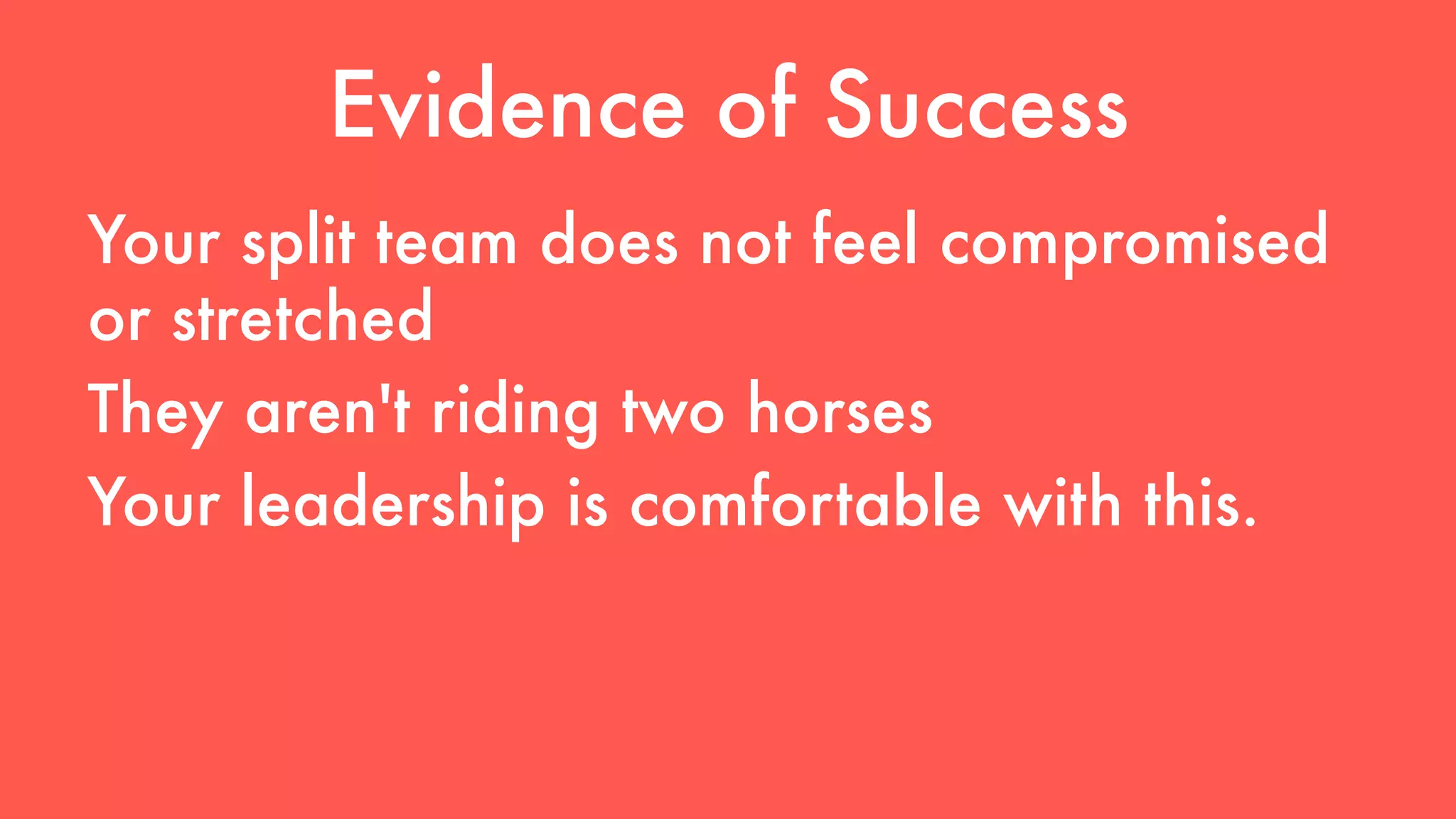 Evidence of Success

Your split team does not feel compromised or stretched

They aren't riding two horses

Your leadership is comfortable with this.